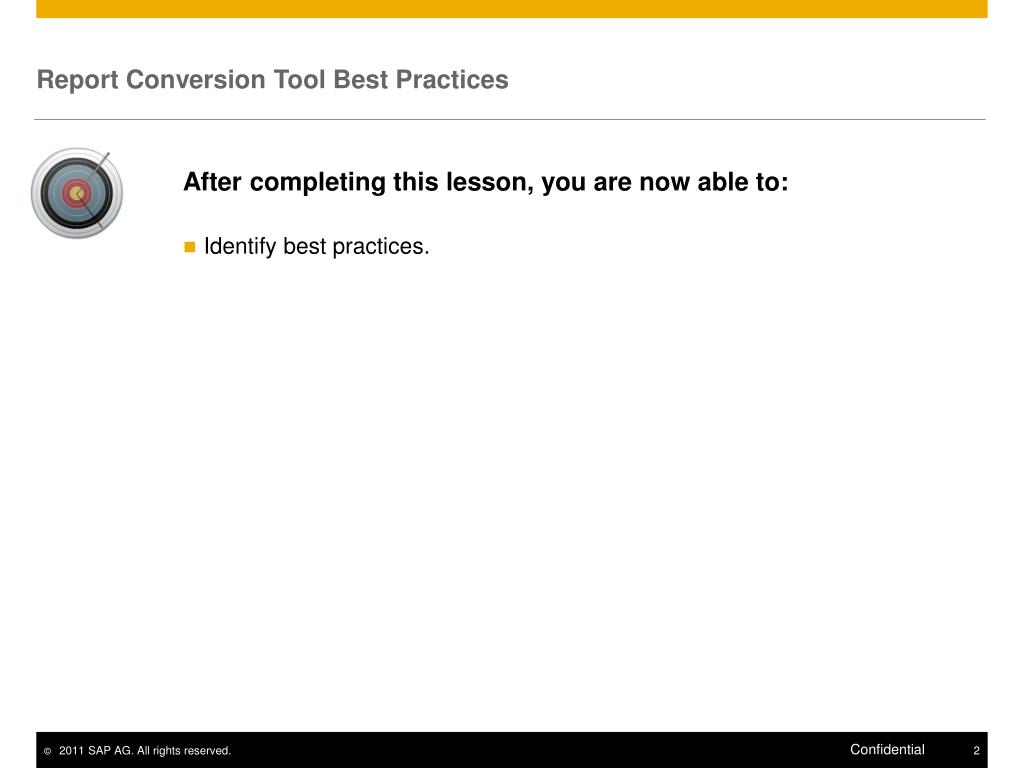 Report Conversion Tool Best Practices

After completing this lesson, you are now able to:

Identify best practices.

© 2011 SAP AG. All rights reserved.

Confidential

2